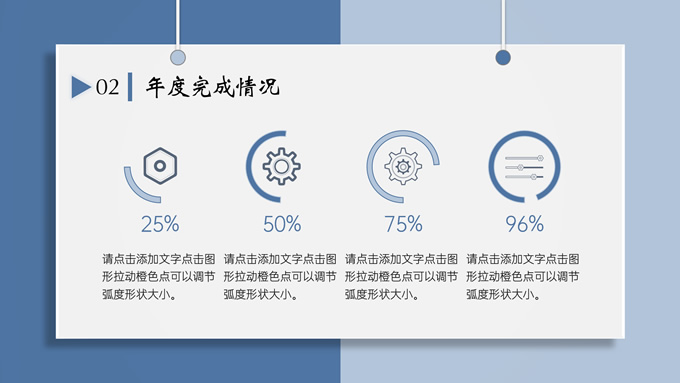 02 年度完成情况

25%

请点击添加文字点击图形拉动橙色点可以调节弧度形状大小。

50%

请点击添加文字点击图形拉动橙色点可以调节弧度形状大小。

75%

请点击添加文字点击图形拉动橙色点可以调节弧度形状大小。

96%

请点击添加文字点击图形拉动橙色点可以调节弧度形状大小。